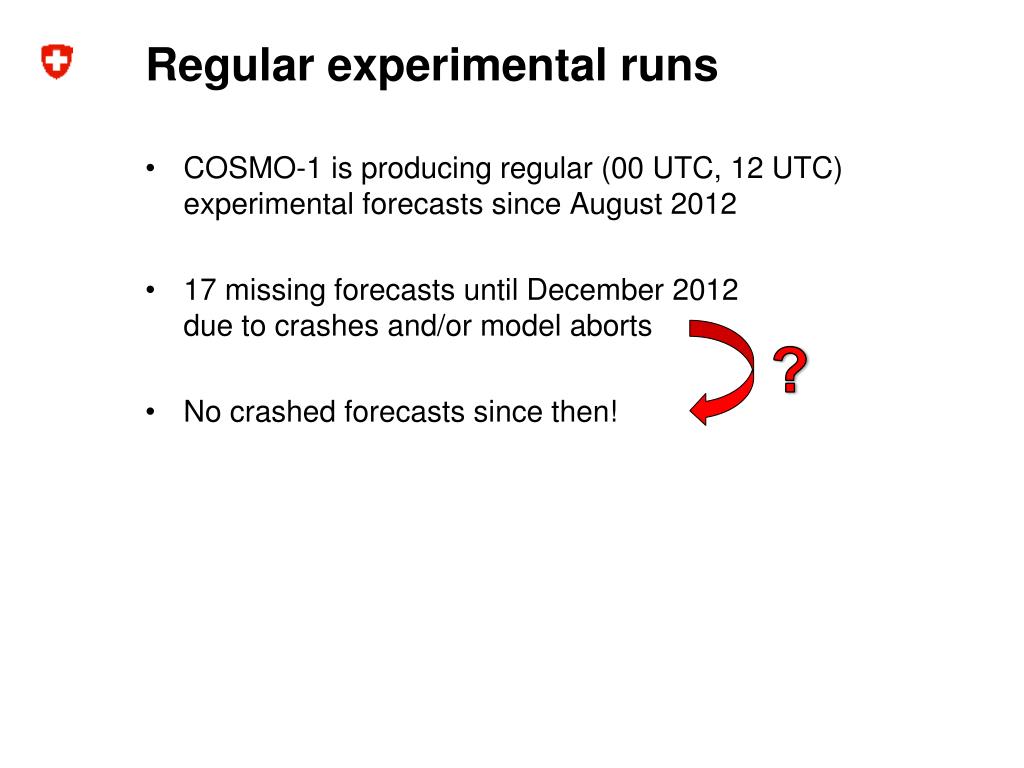 Regular experimental runs

• COSMO-1 is producing regular (00 UTC, 12 UTC) experimental forecasts since August 2012

• 17 missing forecasts until December 2012 due to crashes and/or model aborts

?

• No crashed forecasts since then!